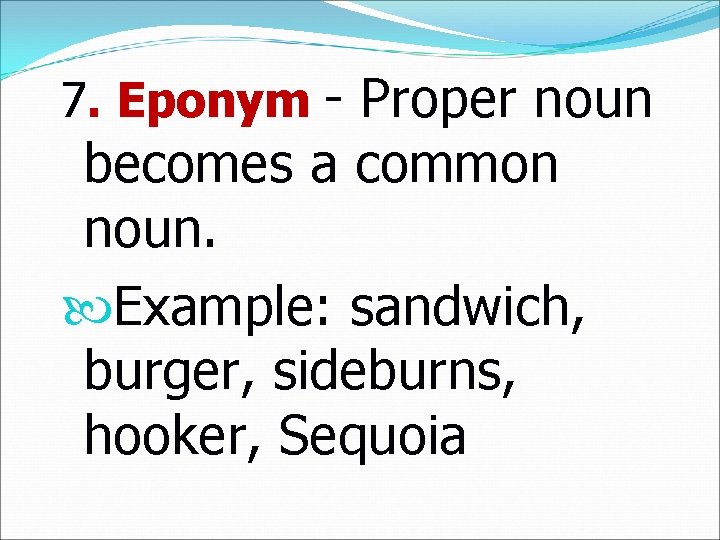 7. Eponym - Proper noun becomes a common noun.

Example: sandwich, burger, sideburns, hooker, Sequoia